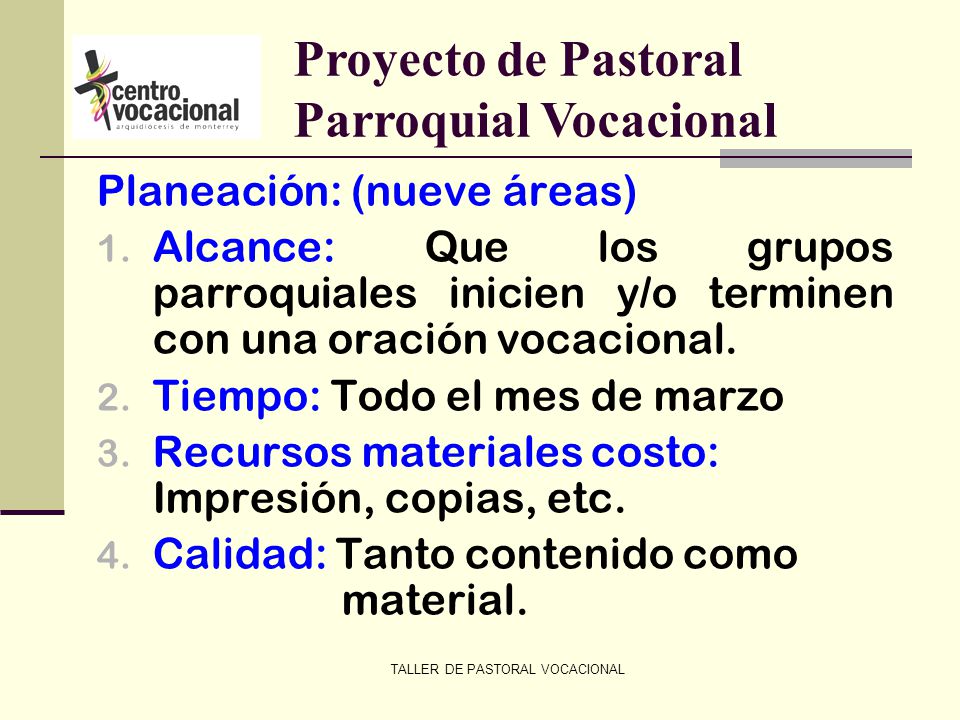 centro vocacional
arquidiócesis de monterrey

Proyecto de Pastoral Parroquial Vocacional

Planeación: (nueve áreas)

1. Alcance: Que los grupos parroquiales inicien y/o terminen con una oración vocacional.
2. Tiempo: Todo el mes de marzo
3. Recursos materiales costo: Impresión, copias, etc.
4. Calidad: Tanto contenido como material.

TALLER DE PASTORAL VOCACIONAL